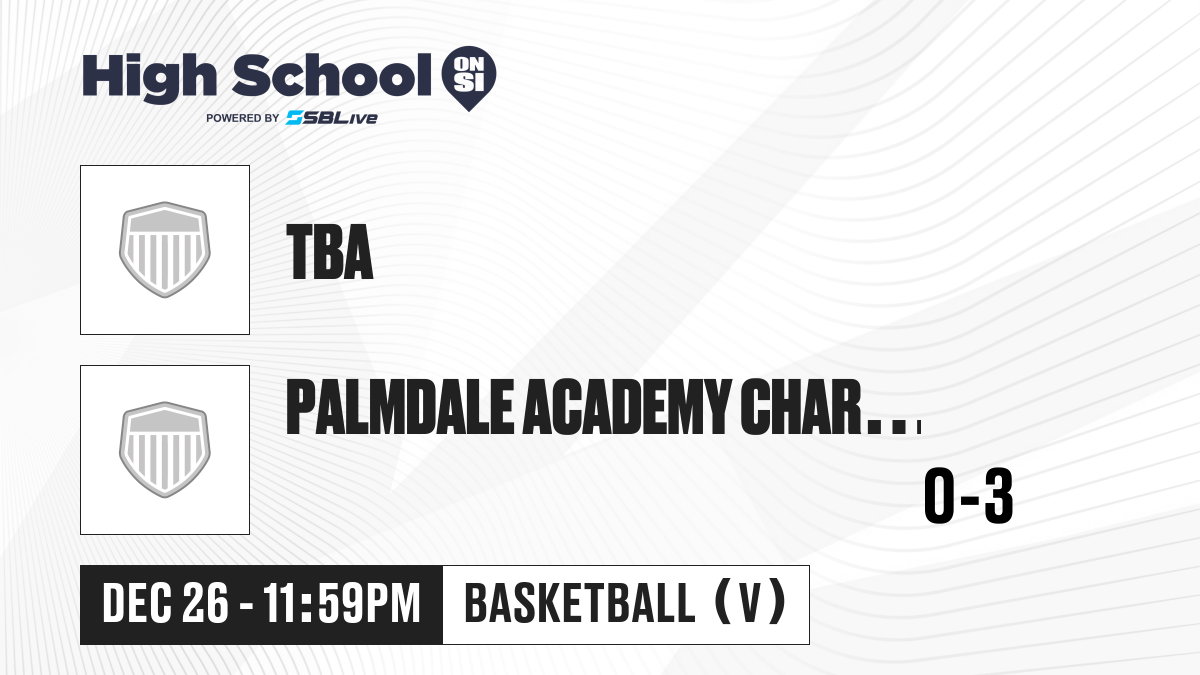 High School ON SI
POWERED BY SBLive

TBA

PALMDALE ACADEMY CHAR...

0-3

DEC 26 - 11:59PM

BASKETBALL (V)